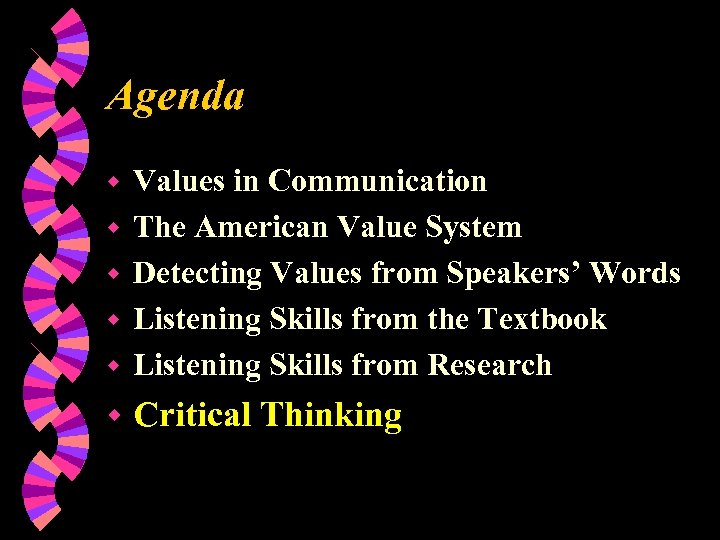 Agenda

- Values in Communication
- The American Value System
- Detecting Values from Speakers' Words
- Listening Skills from the Textbook
- Listening Skills from Research
- Critical Thinking